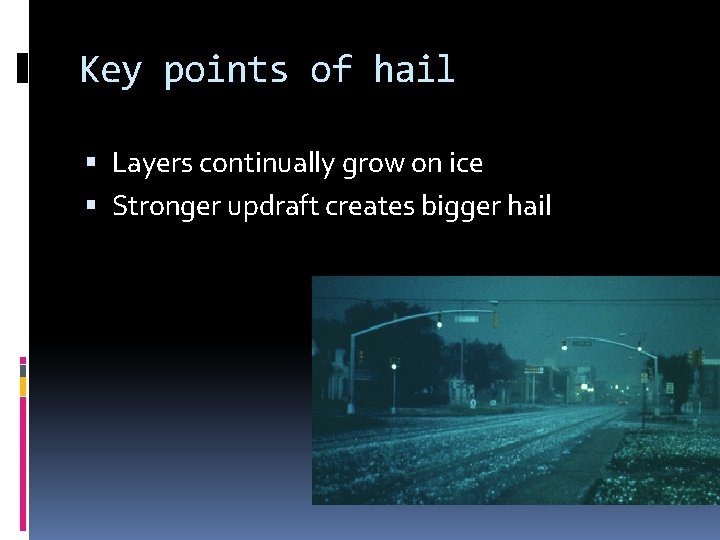 Key points of hail

▪ Layers continually grow on ice
▪ Stronger updraft creates bigger hail